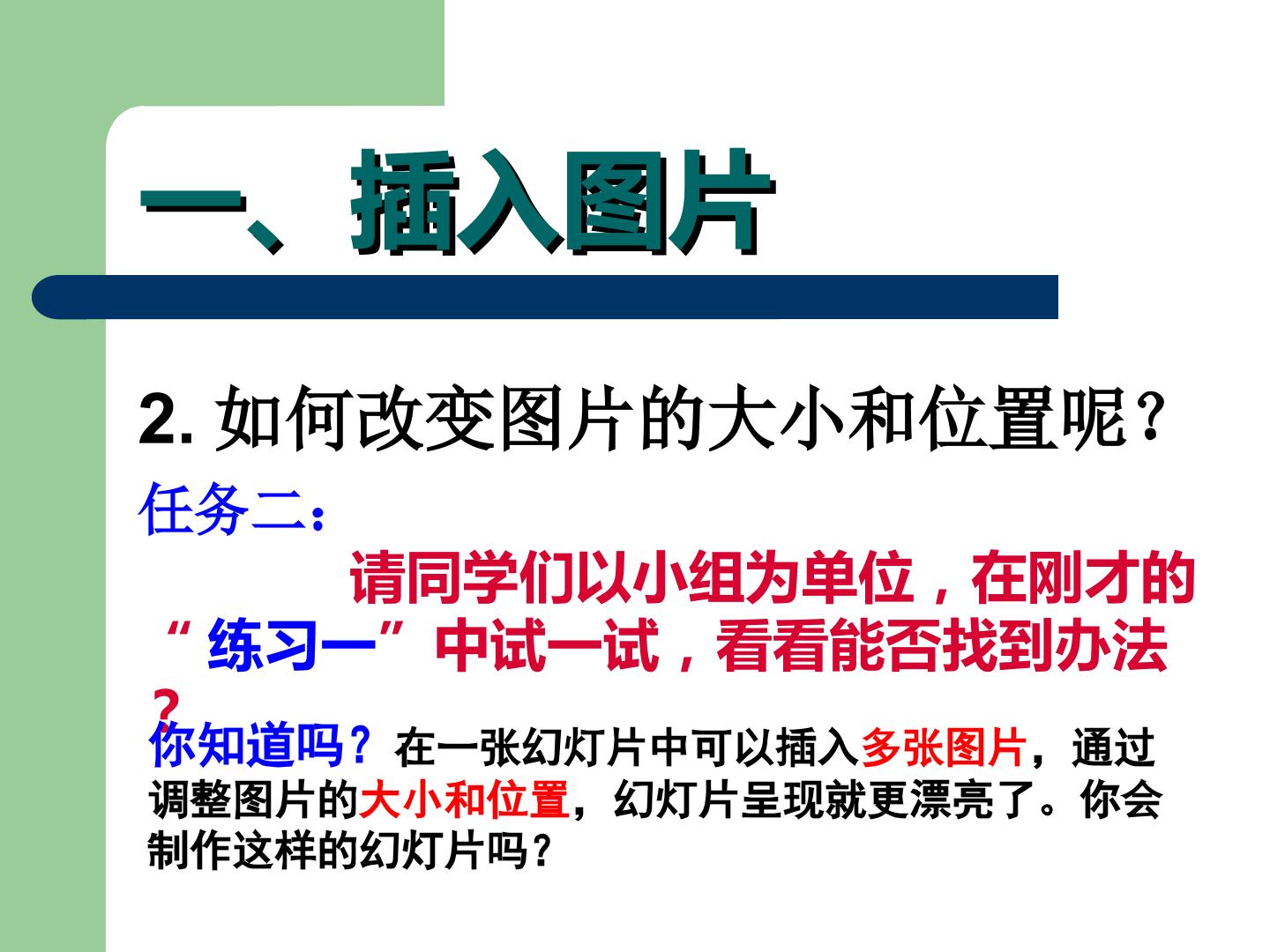 一、插入图片

2.如何改变图片的大小和位置呢？

任务二：

请同学们以小组为单位，在刚才的“练习一”中试一试，看看能否找到办法？

你知道吗？在一张幻灯片中可以插入多张图片，通过调整图片的大小和位置，幻灯片呈现就更漂亮了。你会制作这样的幻灯片吗？